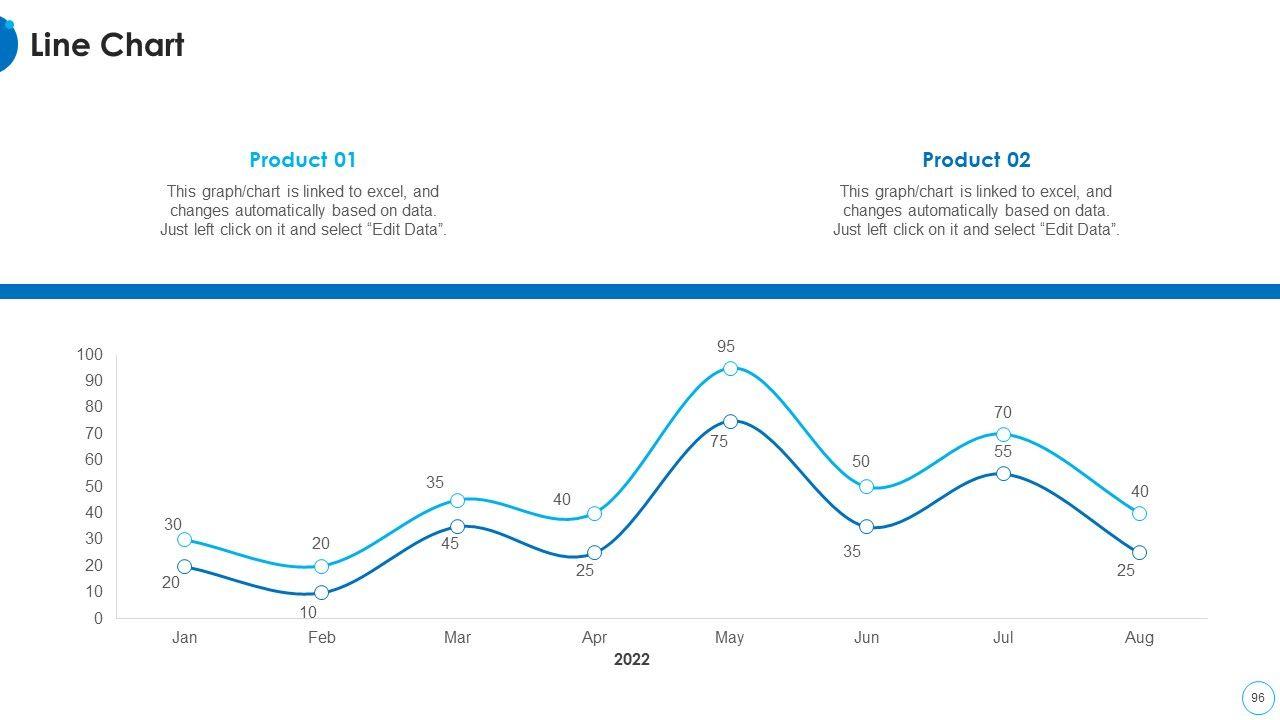 Line Chart

Product 01

This graph/chart is linked to excel, and changes automatically based on data. Just left click on it and select “Edit Data”.

Product 02

This graph/chart is linked to excel, and changes automatically based on data. Just left click on it and select “Edit Data”.

100
90
80
70
60
50
40
30
20
10
0

30
20
20
10
35
45
40
25
95
75
50
35
70
55
40
25

Jan
Feb
Mar
Apr
May
Jun
Jul
Aug

2022

96